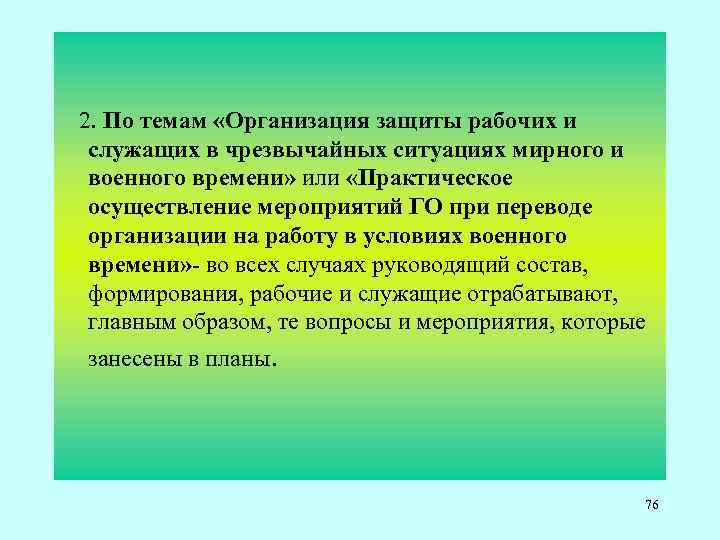 2. По темам «Организация защиты рабочих и служащих в чрезвычайных ситуациях мирного и военного времени» или «Практическое осуществление мероприятий ГО при переводе организации на работу в условиях военного времени»- во всех случаях руководящий состав, формирования, рабочие и служащие отрабатывают, главным образом, те вопросы и мероприятия, которые занесены в планы.

76